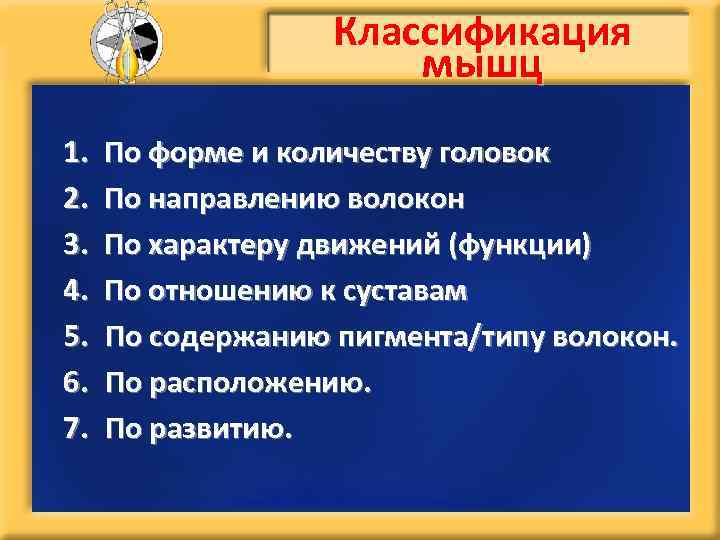 Классификация мышц

1. По форме и количеству головок
2. По направлению волокон
3. По характеру движений (функции)
4. По отношению к суставам
5. По содержанию пигмента/типу волокон.
6. По расположению.
7. По развитию.